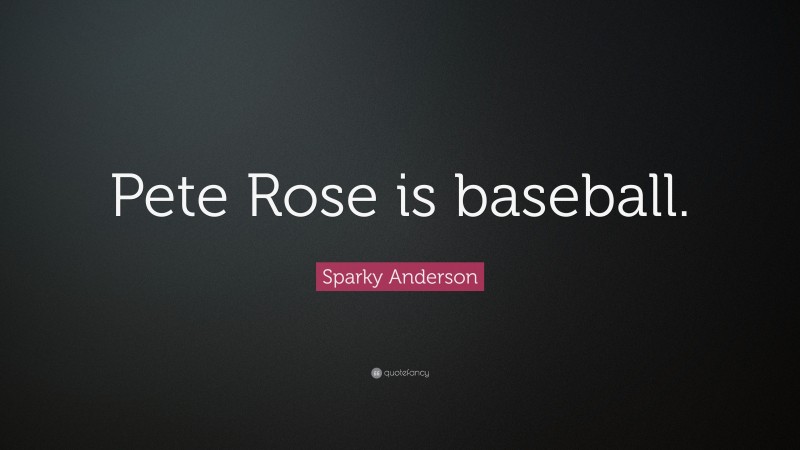 Pete Rose is baseball.

Sparky Anderson

quotefancy